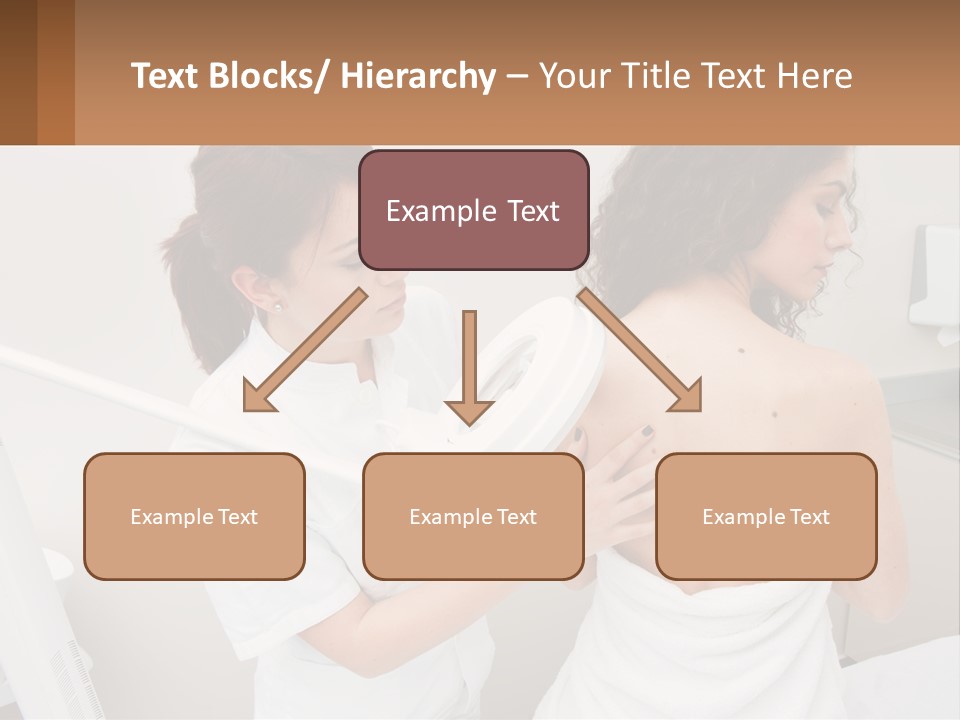 Text Blocks/ Hierarchy – Your Title Text Here

Example Text

Example Text

Example Text

Example Text